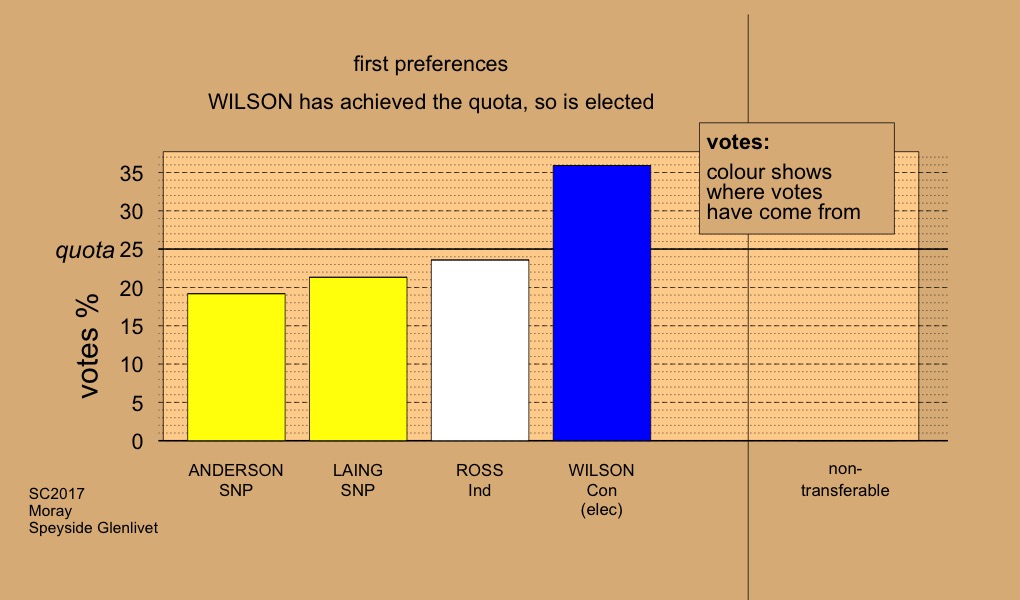 first preferences

WILSON has achieved the quota, so is elected

votes:
colour shows where votes have come from

votes %

35
30
quota 25
20
15
10
5
0

ANDERSON SNP

LAING SNP

ROSS Ind

WILSON Con (elec)

non-transferable

SC2017
Moray
Speyside Glenlivet